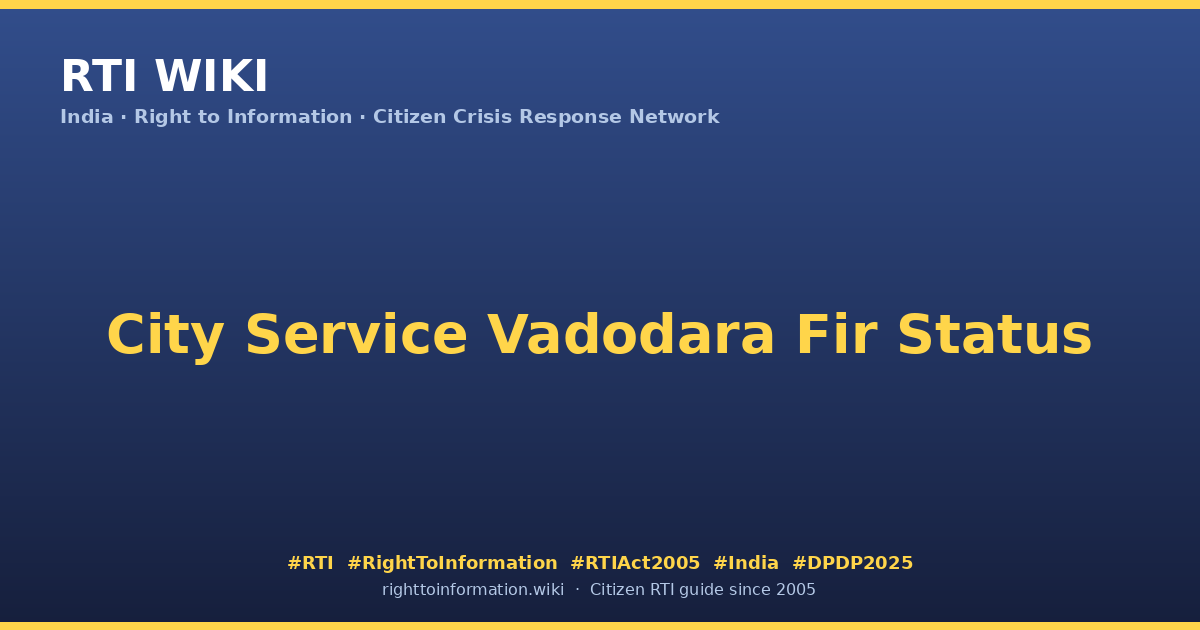 RTI WIKI

India · Right to Information · Citizen Crisis Response Network

City Service Vadodara Fir Status

#RTI #RightToInformation #RTIAct2005 #India #DPDP2025

righttoinformation.wiki · Citizen RTI guide since 2005